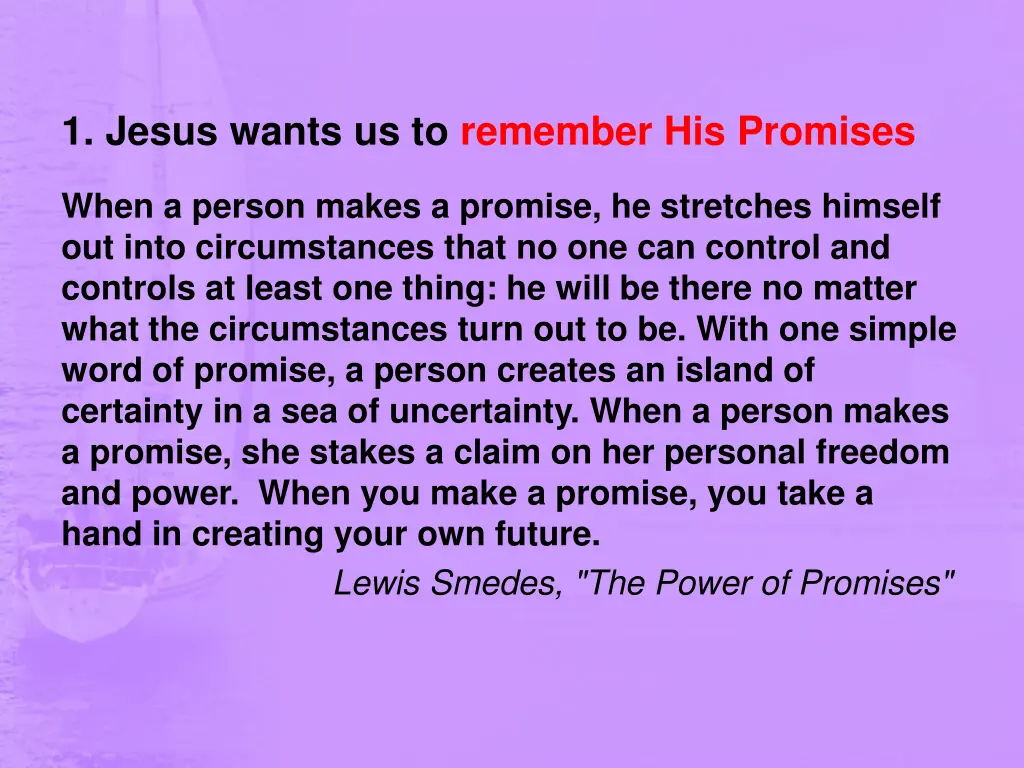 1. Jesus wants us to remember His Promises

When a person makes a promise, he stretches himself out into circumstances that no one can control and controls at least one thing: he will be there no matter what the circumstances turn out to be. With one simple word of promise, a person creates an island of certainty in a sea of uncertainty. When a person makes a promise, she stakes a claim on her personal freedom and power. When you make a promise, you take a hand in creating your own future.

Lewis Smedes, "The Power of Promises"